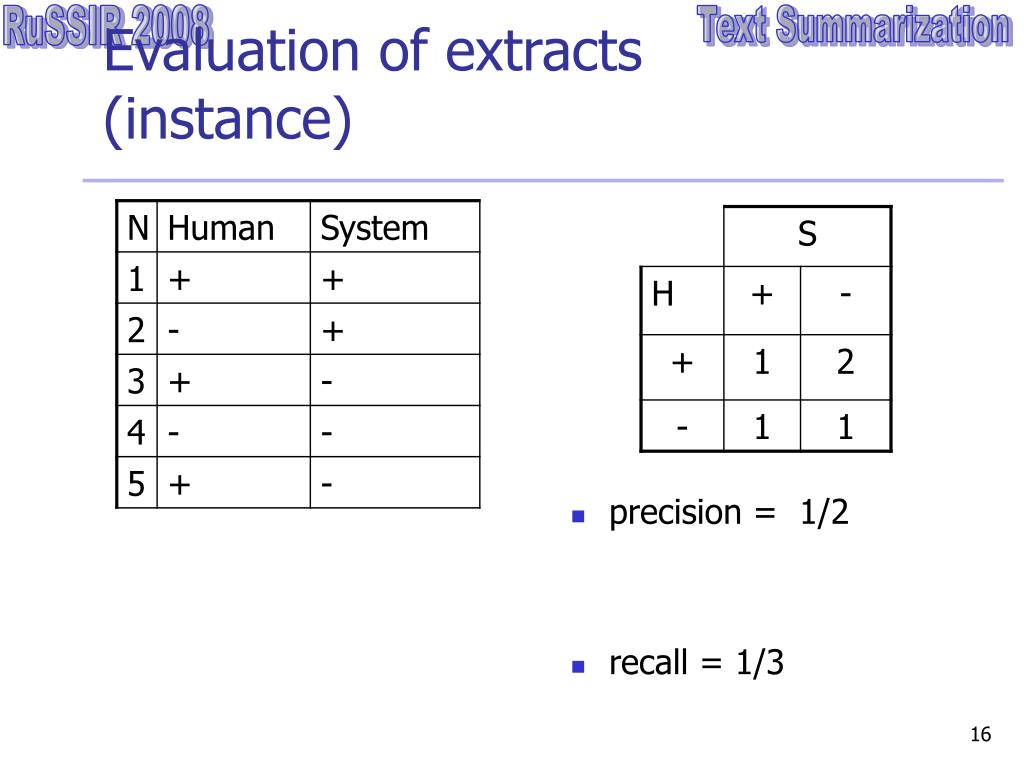 RuSSIR 2008

Text Summarization

Evaluation of extracts (instance)

| N | Human | System |
|---|---|---|
| 1 | + | + |
| 2 | - | + |
| 3 | + | - |
| 4 | - | - |
| 5 | + | - |

| | S | |
|---|---|---|
| H | + | - |
| + | 1 | 2 |
| - | 1 | 1 |

- precision = 1/2
- recall = 1/3

16